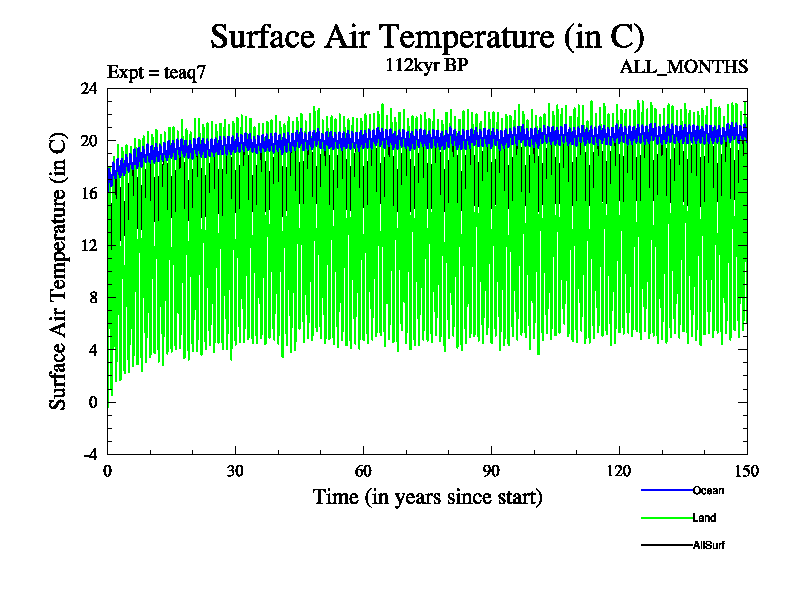 Surface Air Temperature (in C)

Expt = teaq7

112kyr BP

ALL_MONTHS

Surface Air Temperature (in C)

24
20
16
12
8
4
0
-4

0
30
60
90
120
150

Time (in years since start)

Ocean
Land
AllSurf